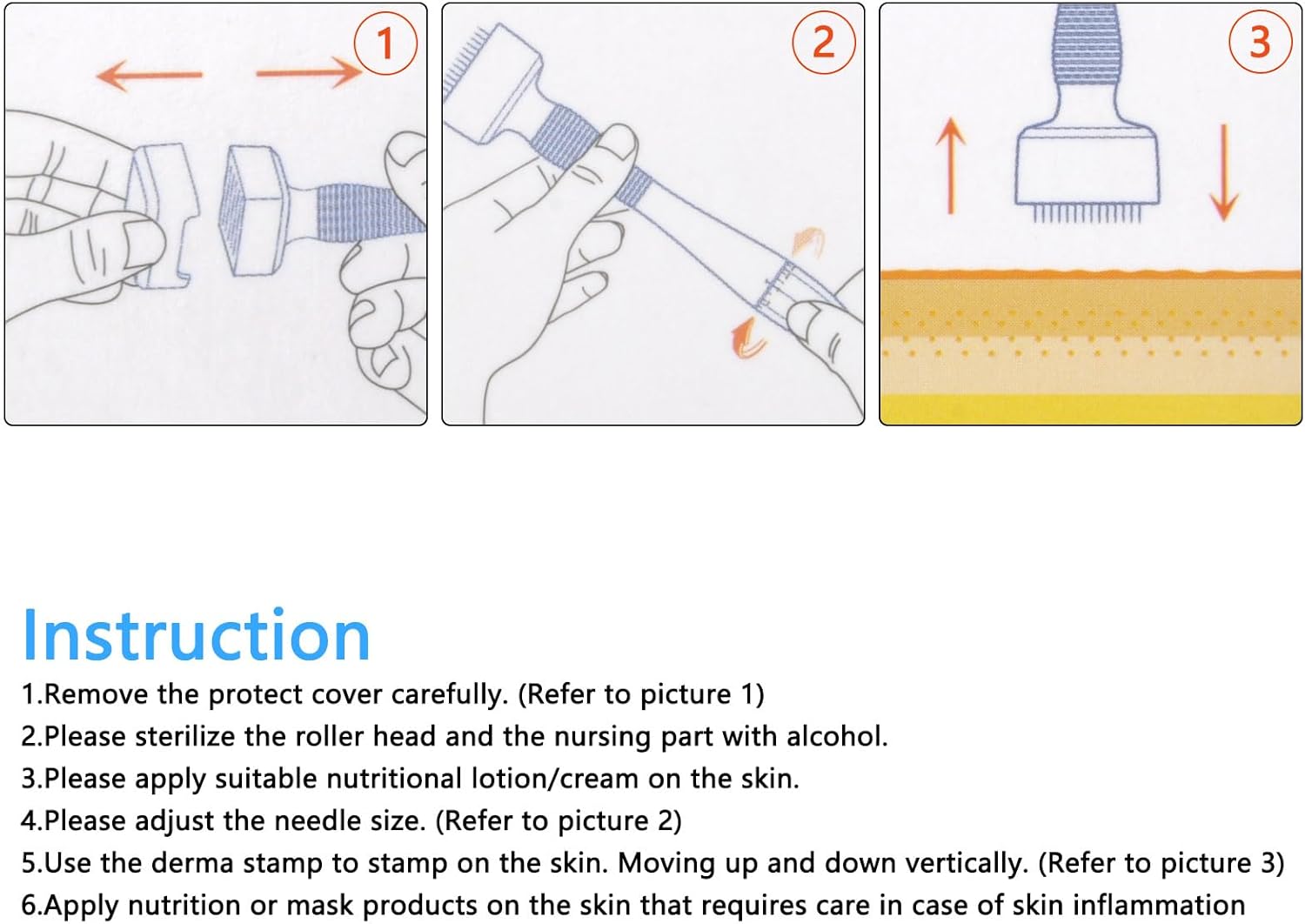 1

2

3

Instruction

1.Remove the protect cover carefully. (Refer to picture 1)
2.Please sterilize the roller head and the nursing part with alcohol.
3.Please apply suitable nutritional lotion/cream on the skin.
4.Please adjust the needle size. (Refer to picture 2)
5.Use the derma stamp to stamp on the skin. Moving up and down vertically. (Refer to picture 3)
6.Apply nutrition or mask products on the skin that requires care in case of skin inflammation